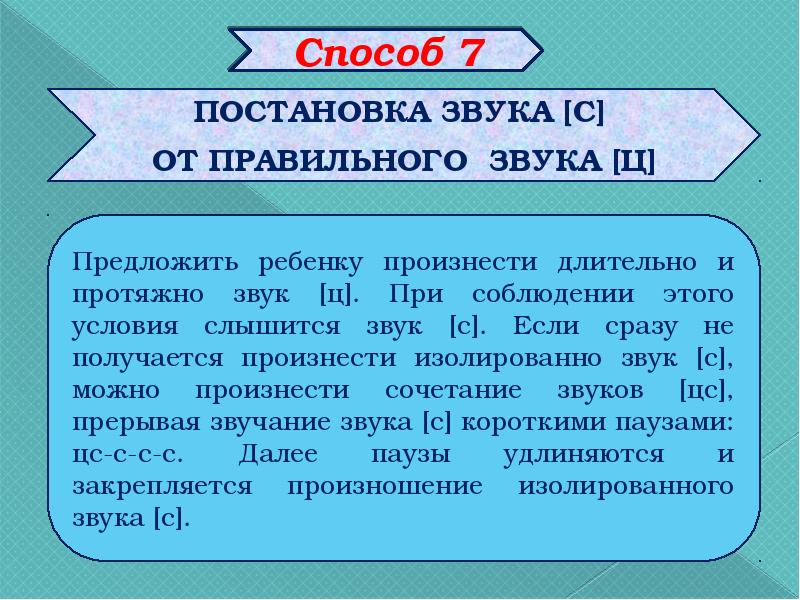 Способ 7

ПОСТАНОВКА ЗВУКА [С]
ОТ ПРАВИЛЬНОГО ЗВУКА [Ц]

Предложить ребенку произнести длительно и протяжно звук [ц]. При соблюдении этого условия слышится звук [с]. Если сразу не получается произнести изолированно звук [с], можно произнести сочетание звуков [цс], прерывая звучание звука [с] короткими паузами: цс-с-с-с. Далее паузы удлиняются и закрепляется произношение изолированного звука [с].